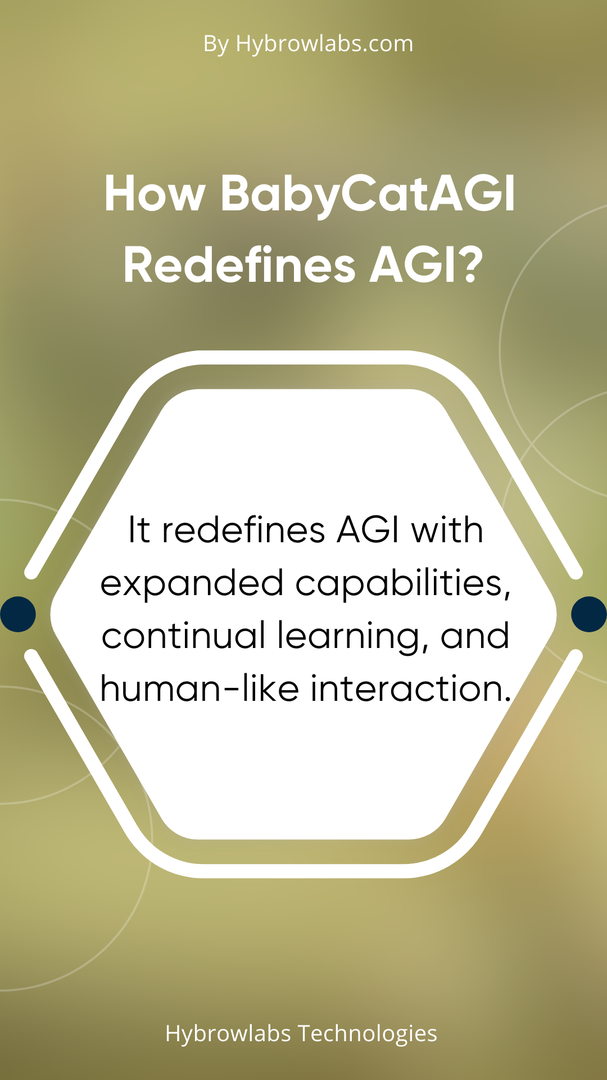 By Hybrowlabs.com

How BabyCatAGI Redefines AGI?

It redefines AGI with expanded capabilities, continual learning, and human-like interaction.

Hybrowlabs Technologies